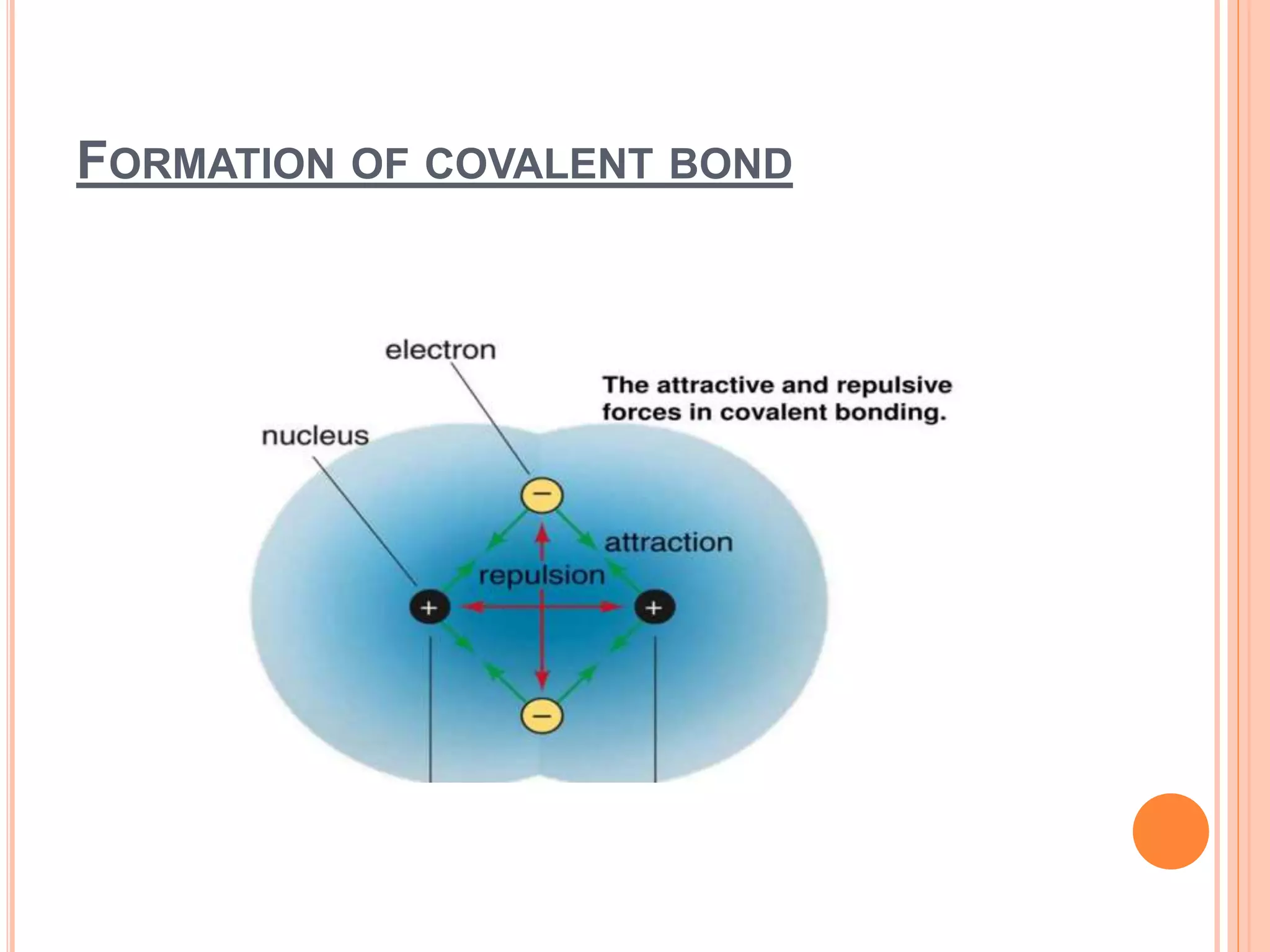 FORMATION OF COVALENT BOND

electron

The attractive and repulsive forces in covalent bonding.

nucleus

−

attraction

repulsion

+

+

−